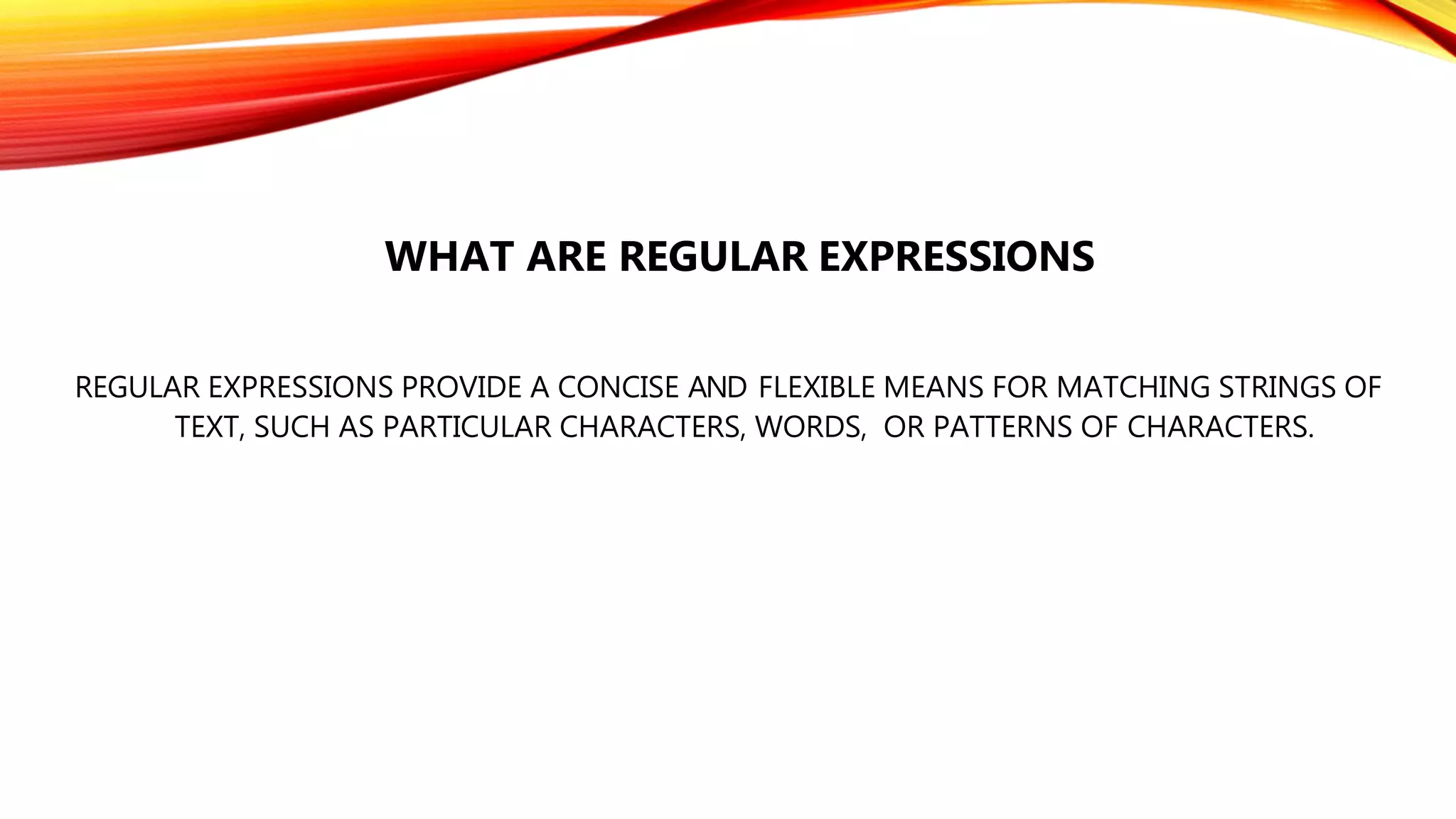 WHAT ARE REGULAR EXPRESSIONS

REGULAR EXPRESSIONS PROVIDE A CONCISE AND FLEXIBLE MEANS FOR MATCHING STRINGS OF TEXT, SUCH AS PARTICULAR CHARACTERS, WORDS, OR PATTERNS OF CHARACTERS.